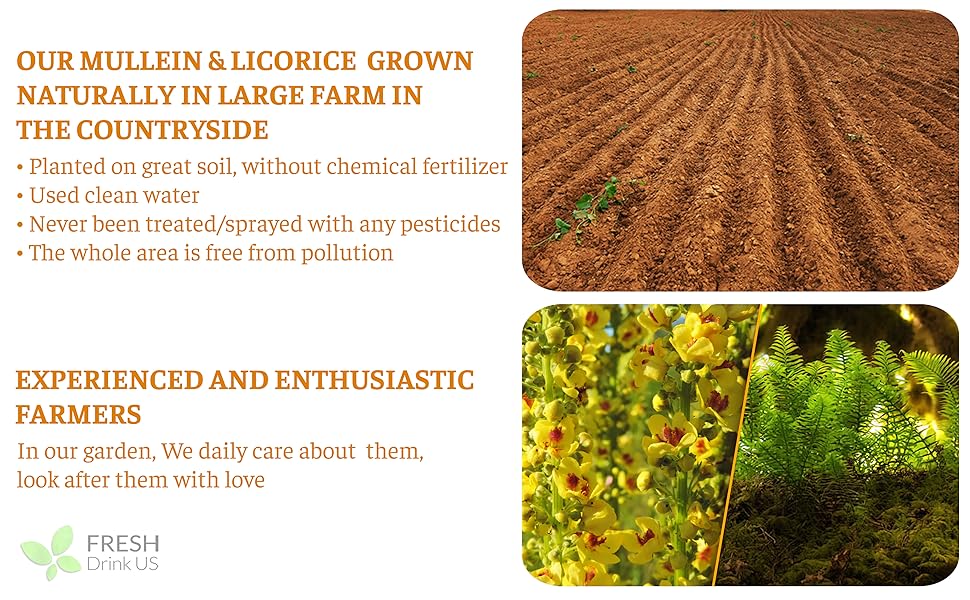 OUR MULLEIN & LICORICE GROWN NATURALLY IN LARGE FARM IN THE COUNTRYSIDE

• Planted on great soil, without chemical fertilizer
• Used clean water
• Never been treated/sprayed with any pesticides
• The whole area is free from pollution

EXPERIENCED AND ENTHUSIASTIC FARMERS

In our garden, We daily care about them, look after them with love

FRESH
Drink US